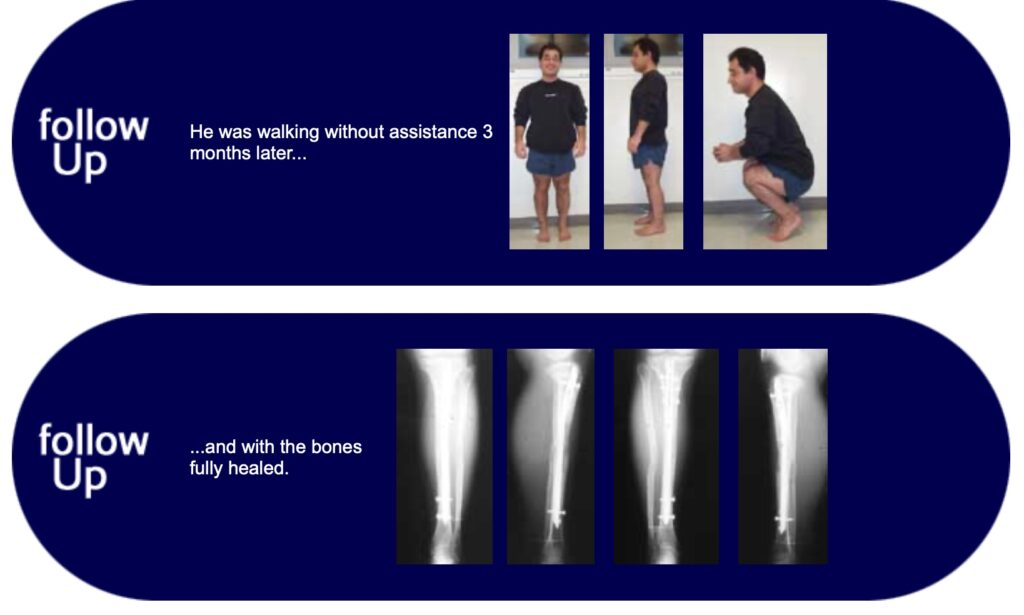 follow Up

He was walking without assistance 3 months later...

follow Up

...and with the bones fully healed.